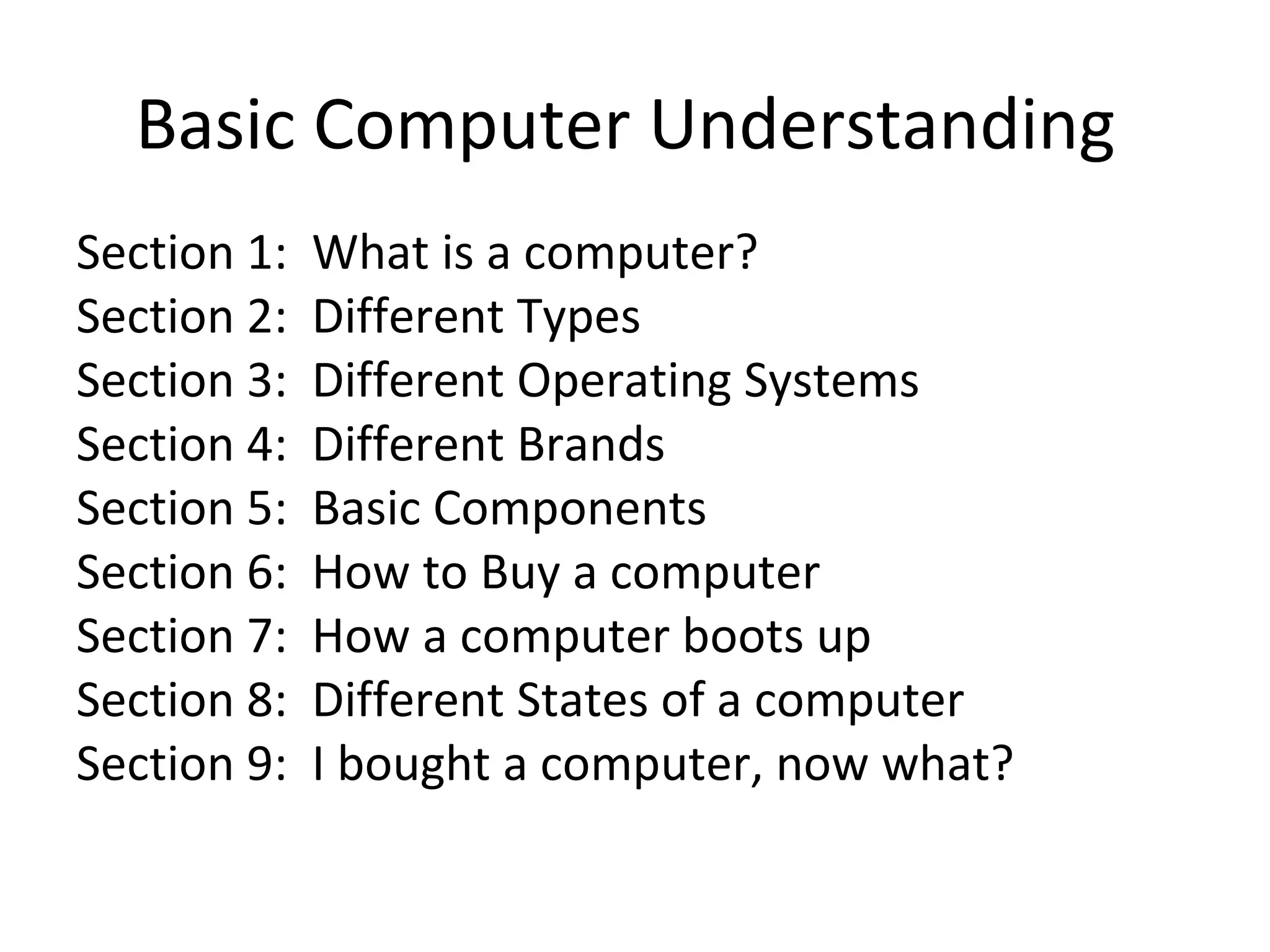 Basic Computer Understanding

Section 1: What is a computer?
Section 2: Different Types
Section 3: Different Operating Systems
Section 4: Different Brands
Section 5: Basic Components
Section 6: How to Buy a computer
Section 7: How a computer boots up
Section 8: Different States of a computer
Section 9: I bought a computer, now what?